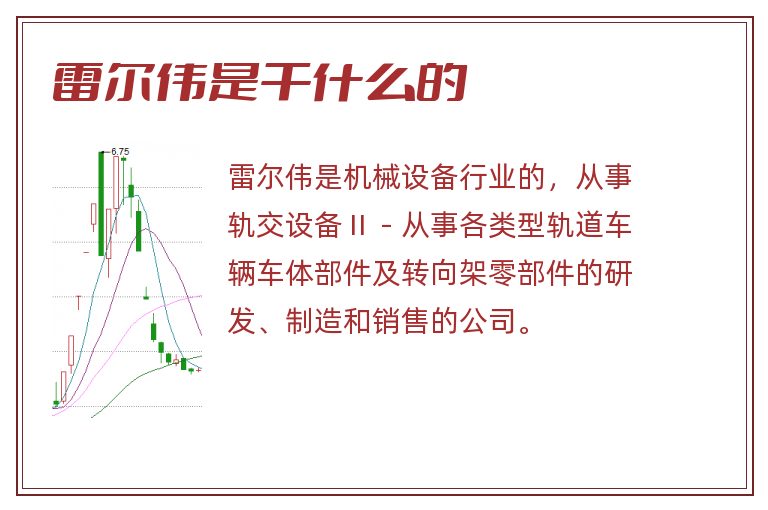 雷尔伟是干什么的

6.75

雷尔伟是机械设备行业的，从事轨交设备 II - 从事各类型轨道车辆车体部件及转向架零部件的研发、制造和销售的公司。